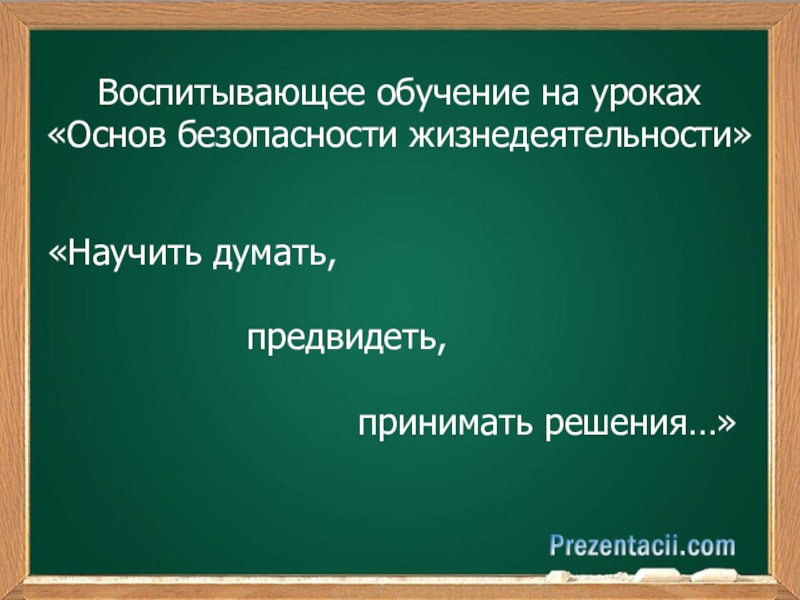 Воспитывающее обучение на уроках «Основ безопасности жизнедеятельности»

«Научить думать,

предвидеть,

принимать решения…»

Prezentacii.com